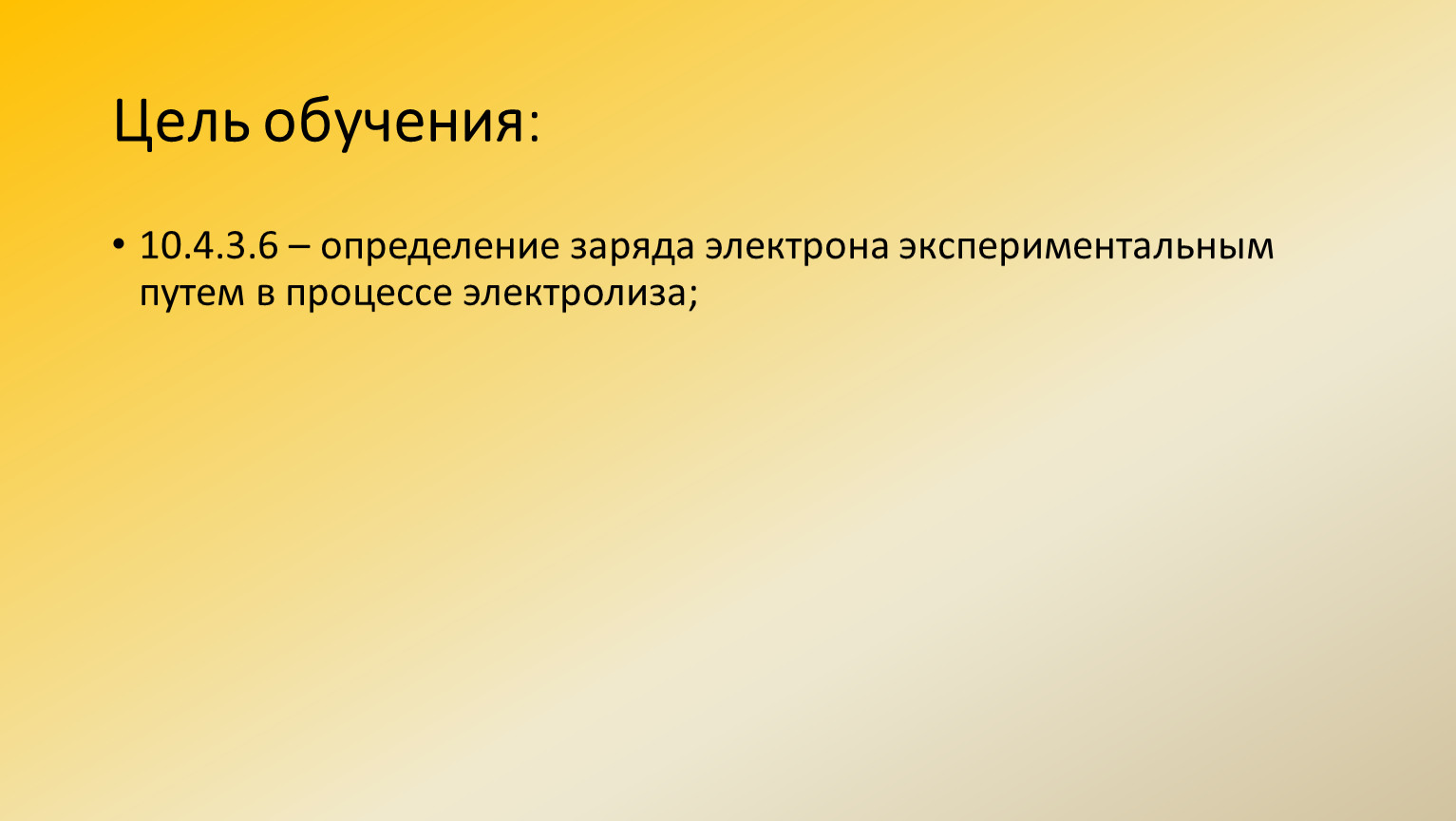 Цель обучения:

• 10.4.3.6 – определение заряда электрона экспериментальным путем в процессе электролиза;